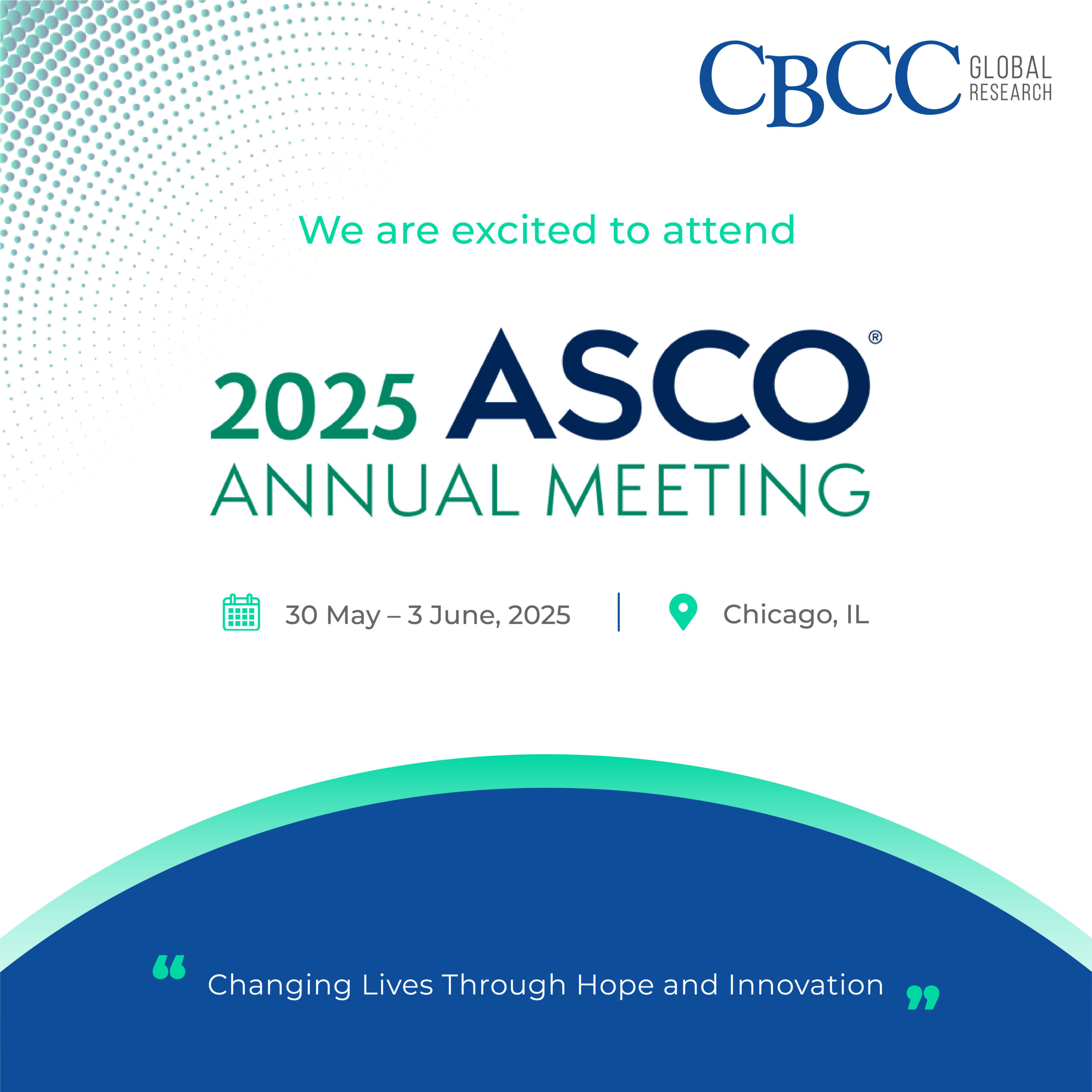 CBCC GLOBAL RESEARCH

We are excited to attend

2025 ASCO®
ANNUAL MEETING

30 May – 3 June, 2025 | Chicago, IL

“ Changing Lives Through Hope and Innovation ”